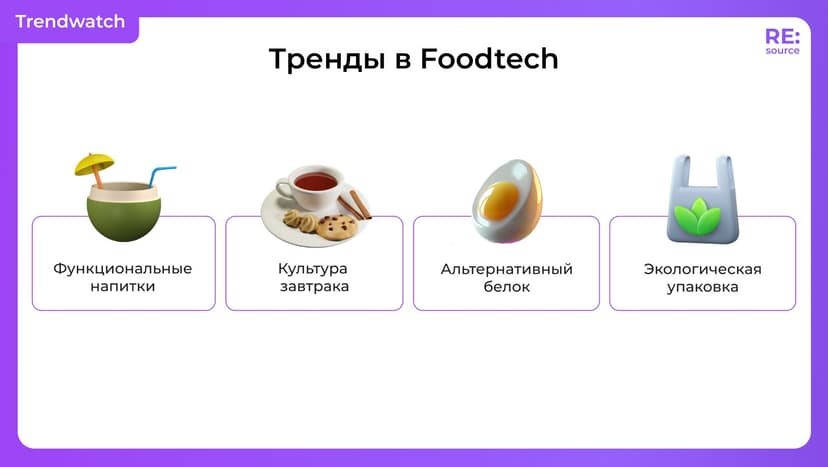 Trendwatch

RE:
source

Тренды в Foodtech

Функциональные напитки

Культура завтрака

Альтернативный белок

Экологическая упаковка